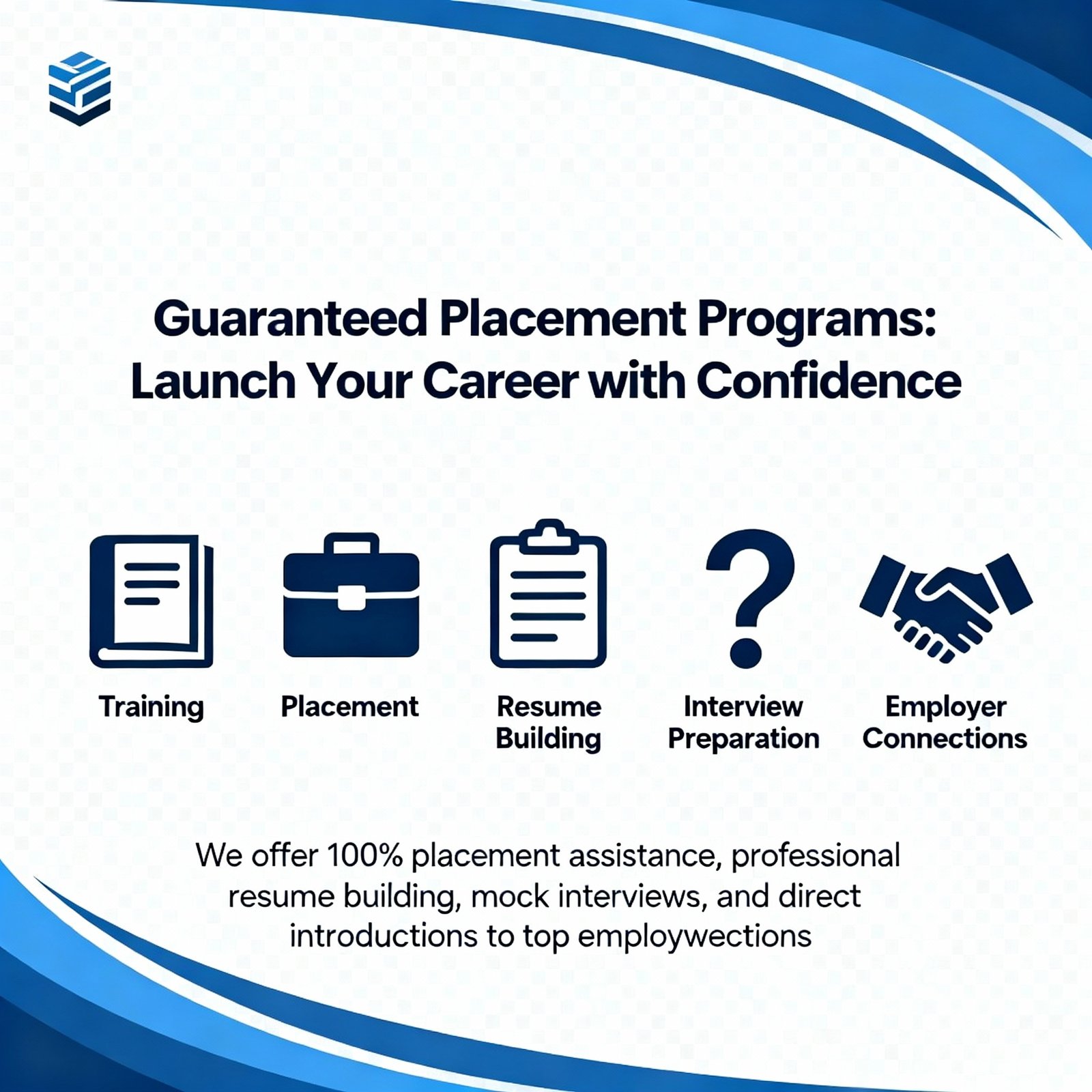 Guaranteed Placement Programs: Launch Your Career with Confidence

Training

Placement

Resume Building

Interview Preparation

Employer Connections

We offer 100% placement assistance, professional resume building, mock interviews, and direct introductions to top employwections